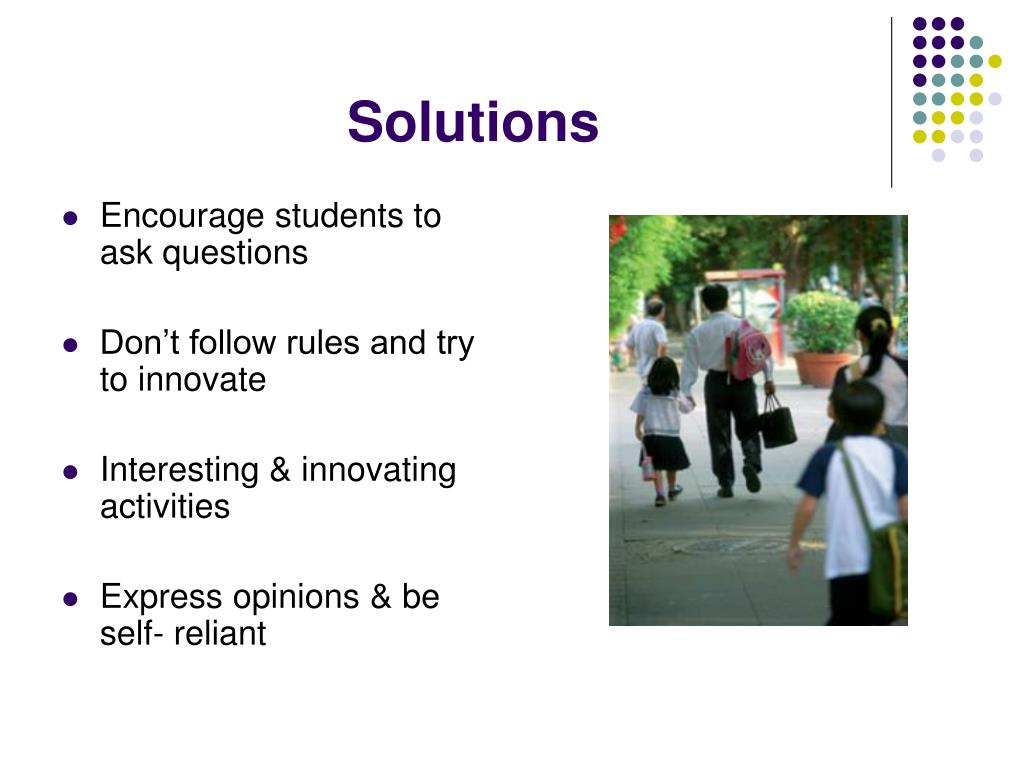 Solutions

- Encourage students to ask questions
- Don’t follow rules and try to innovate
- Interesting & innovating activities
- Express opinions & be self- reliant